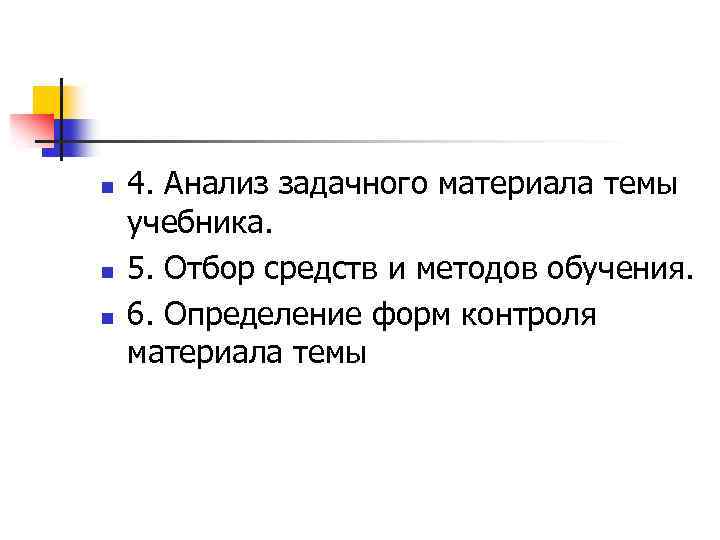 4. Анализ задачного материала темы учебника.

5. Отбор средств и методов обучения.

6. Определение форм контроля материала темы